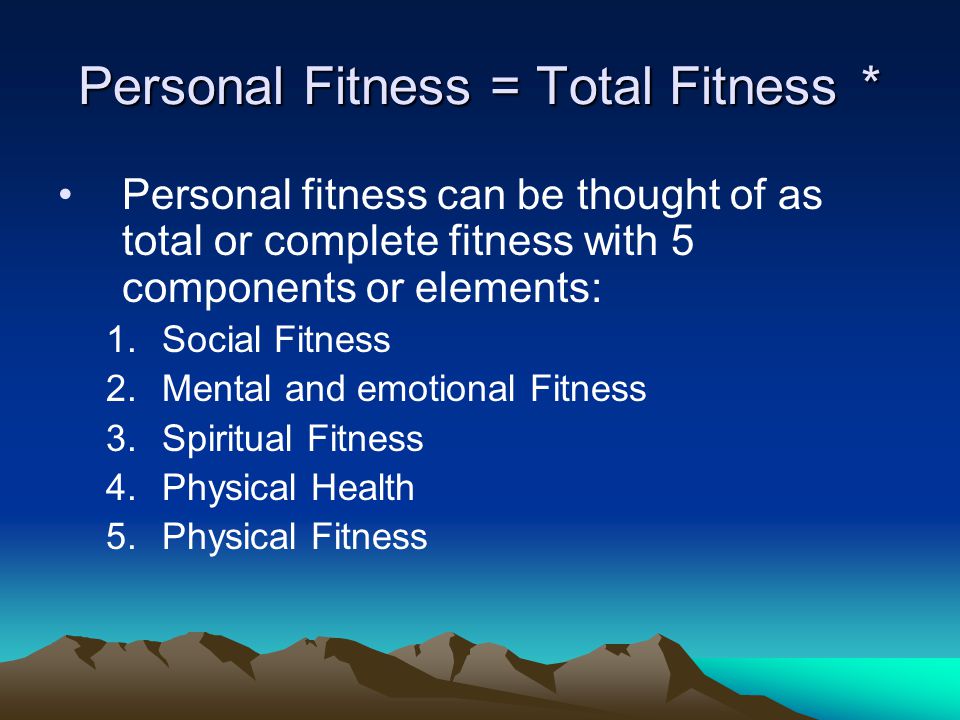 Personal Fitness = Total Fitness *

• Personal fitness can be thought of as total or complete fitness with 5 components or elements:

1. Social Fitness
2. Mental and emotional Fitness
3. Spiritual Fitness
4. Physical Health
5. Physical Fitness